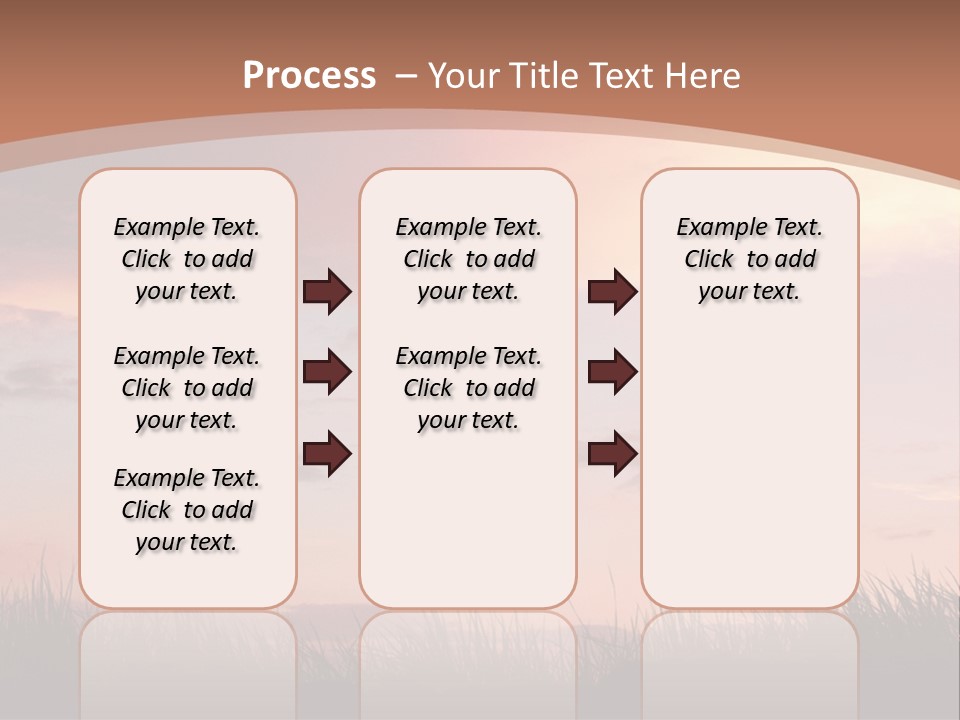 Process – Your Title Text Here

Example Text. Click to add your text.

Example Text. Click to add your text.

Example Text. Click to add your text.

Example Text. Click to add your text.

Example Text. Click to add your text.

Example Text. Click to add your text.